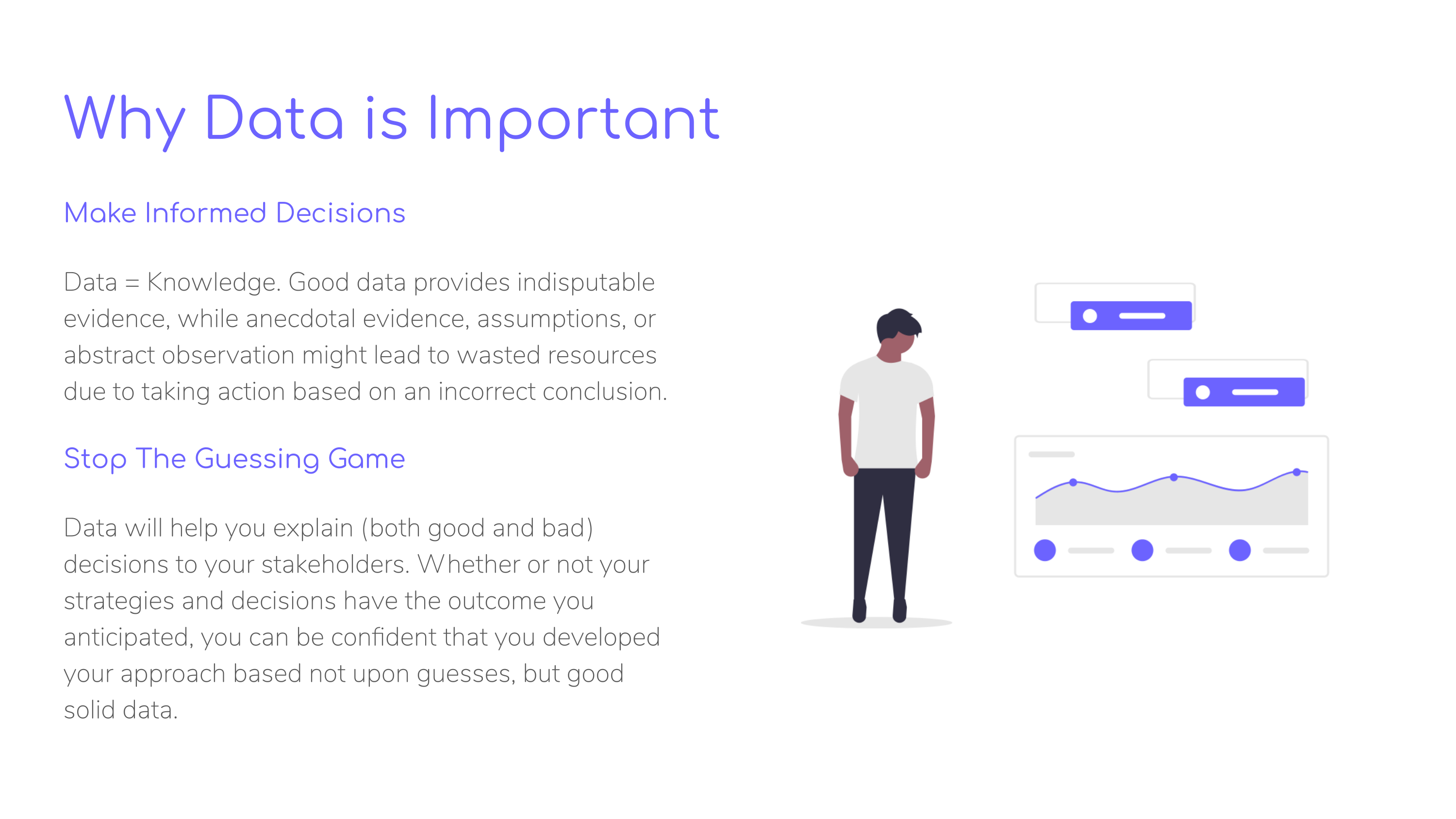 Why Data is Important

Make Informed Decisions

Data = Knowledge. Good data provides indisputable evidence, while anecdotal evidence, assumptions, or abstract observation might lead to wasted resources due to taking action based on an incorrect conclusion.

Stop The Guessing Game

Data will help you explain (both good and bad) decisions to your stakeholders. Whether or not your strategies and decisions have the outcome you anticipated, you can be confident that you developed your approach based not upon guesses, but good solid data.